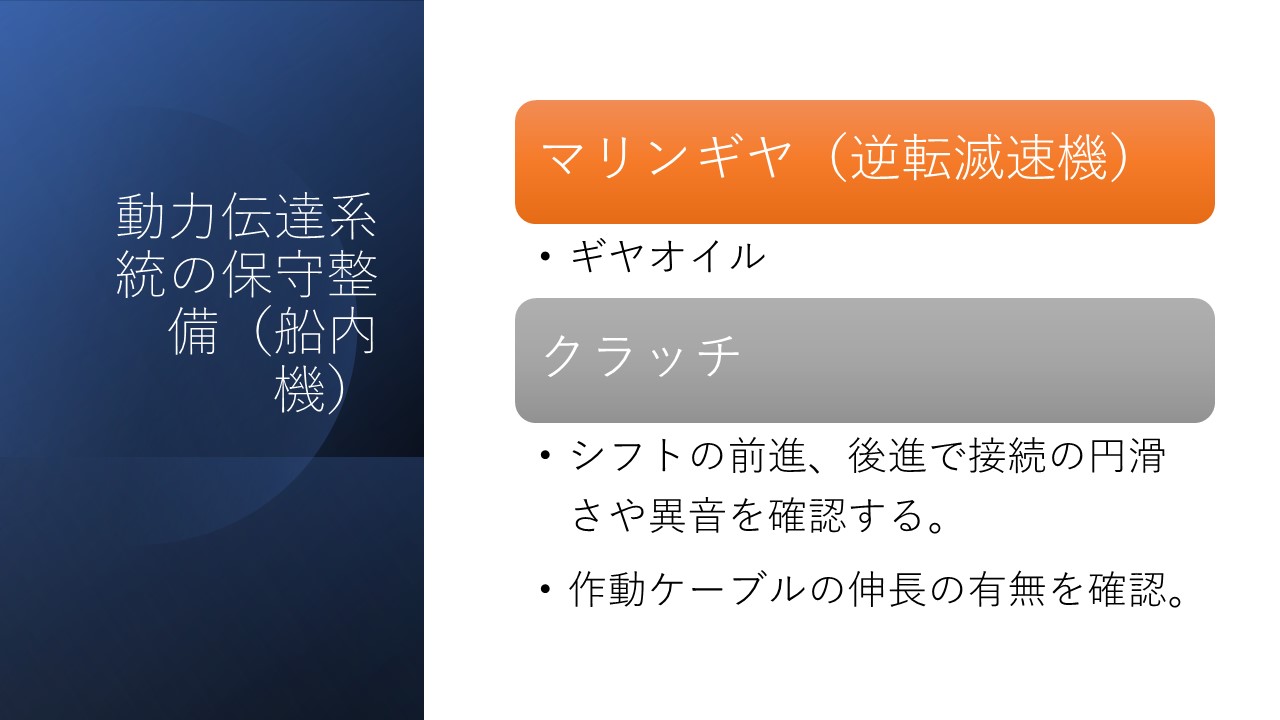 動力伝達系統の保守整備（船内機）

マリンギヤ（逆転減速機）

• ギヤオイル

クラッチ

• シフトの前進、後進で接続の円滑さや異音を確認する。

• 作動ケーブルの伸長の有無を確認。